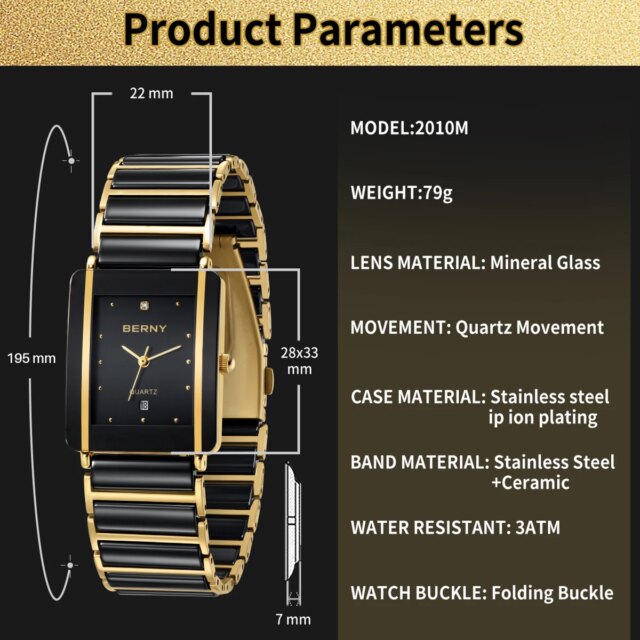 Product Parameters

22 mm

195 mm

BERNY

QUARTZ

28x33 mm

7 mm

MODEL:2010M

WEIGHT:79g

LENS MATERIAL: Mineral Glass

MOVEMENT: Quartz Movement

CASE MATERIAL: Stainless steel ip ion plating

BAND MATERIAL: Stainless Steel +Ceramic

WATER RESISTANT: 3ATM

WATCH BUCKLE: Folding Buckle